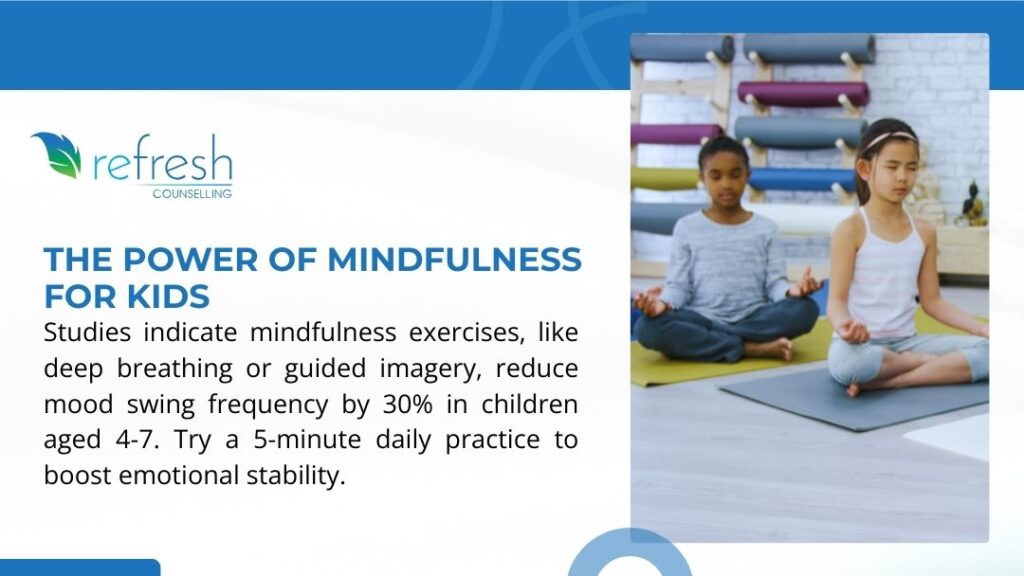 refresh
COUNSELLING

THE POWER OF MINDFULNESS FOR KIDS

Studies indicate mindfulness exercises, like deep breathing or guided imagery, reduce mood swing frequency by 30% in children aged 4-7. Try a 5-minute daily practice to boost emotional stability.